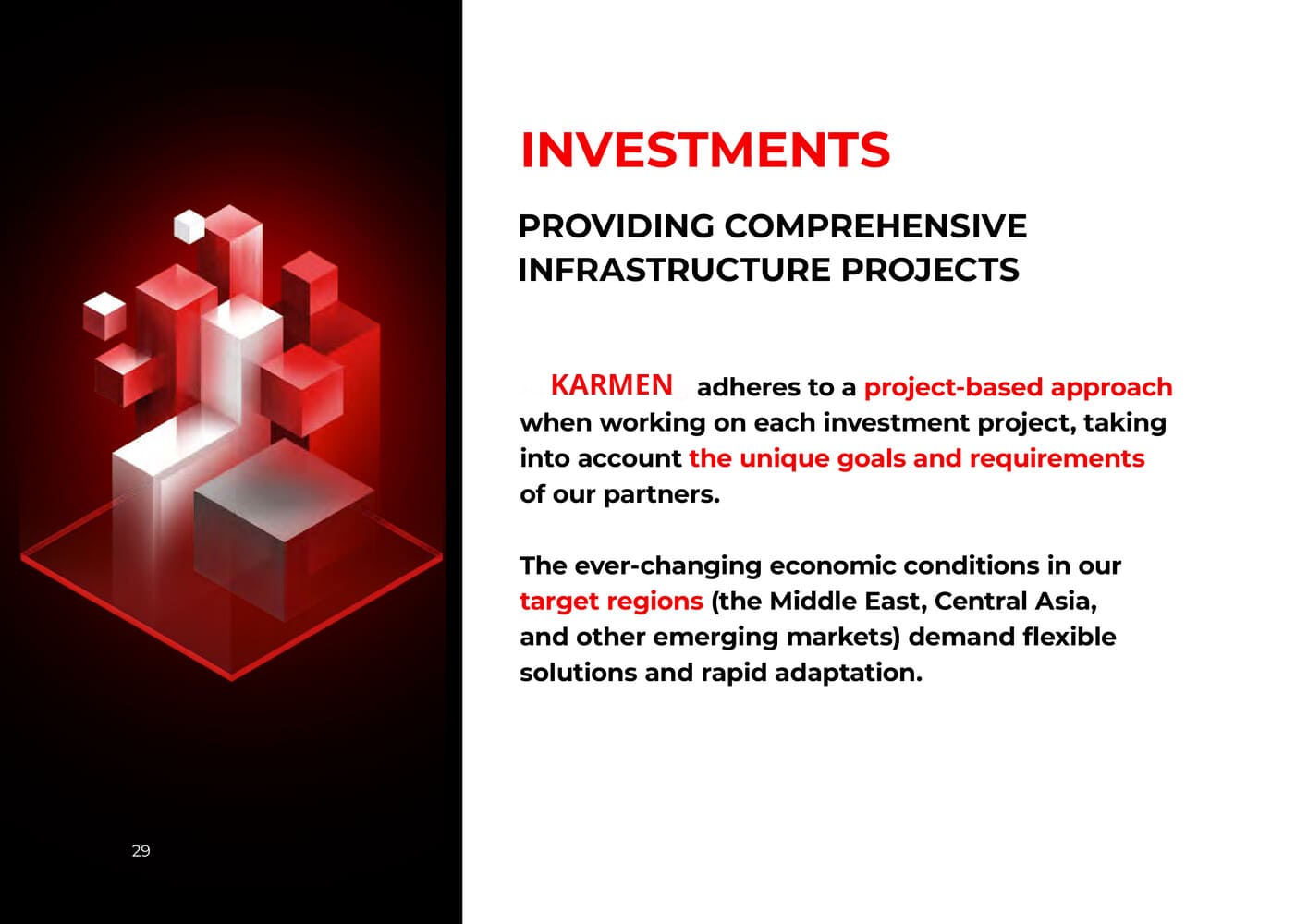 INVESTMENTS

PROVIDING COMPREHENSIVE INFRASTRUCTURE PROJECTS

KARMEN adheres to a project-based approach when working on each investment project, taking into account the unique goals and requirements of our partners.

The ever-changing economic conditions in our target regions (the Middle East, Central Asia, and other emerging markets) demand flexible solutions and rapid adaptation.

29